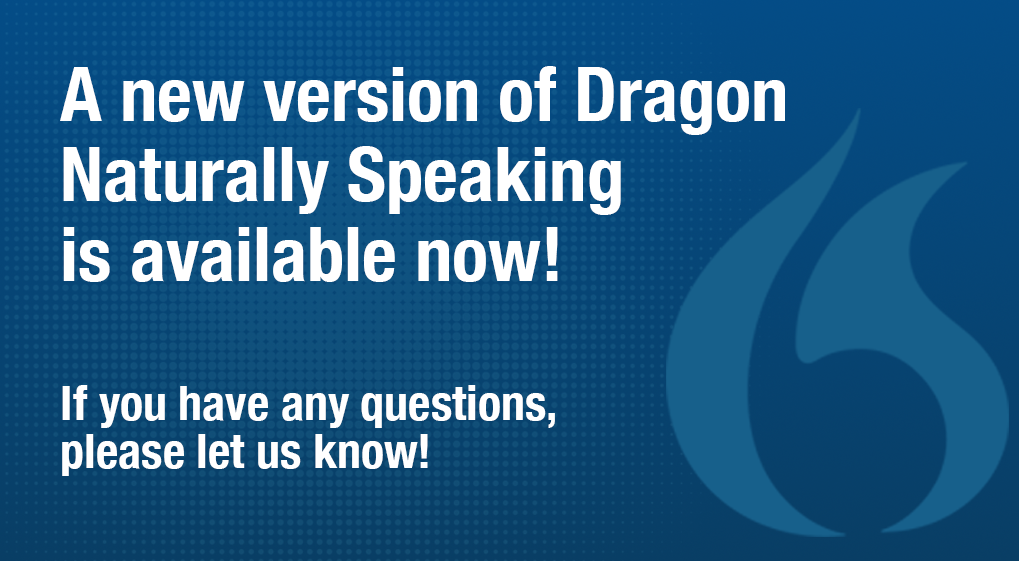 A new version of Dragon Naturally Speaking is available now!

If you have any questions, please let us know!